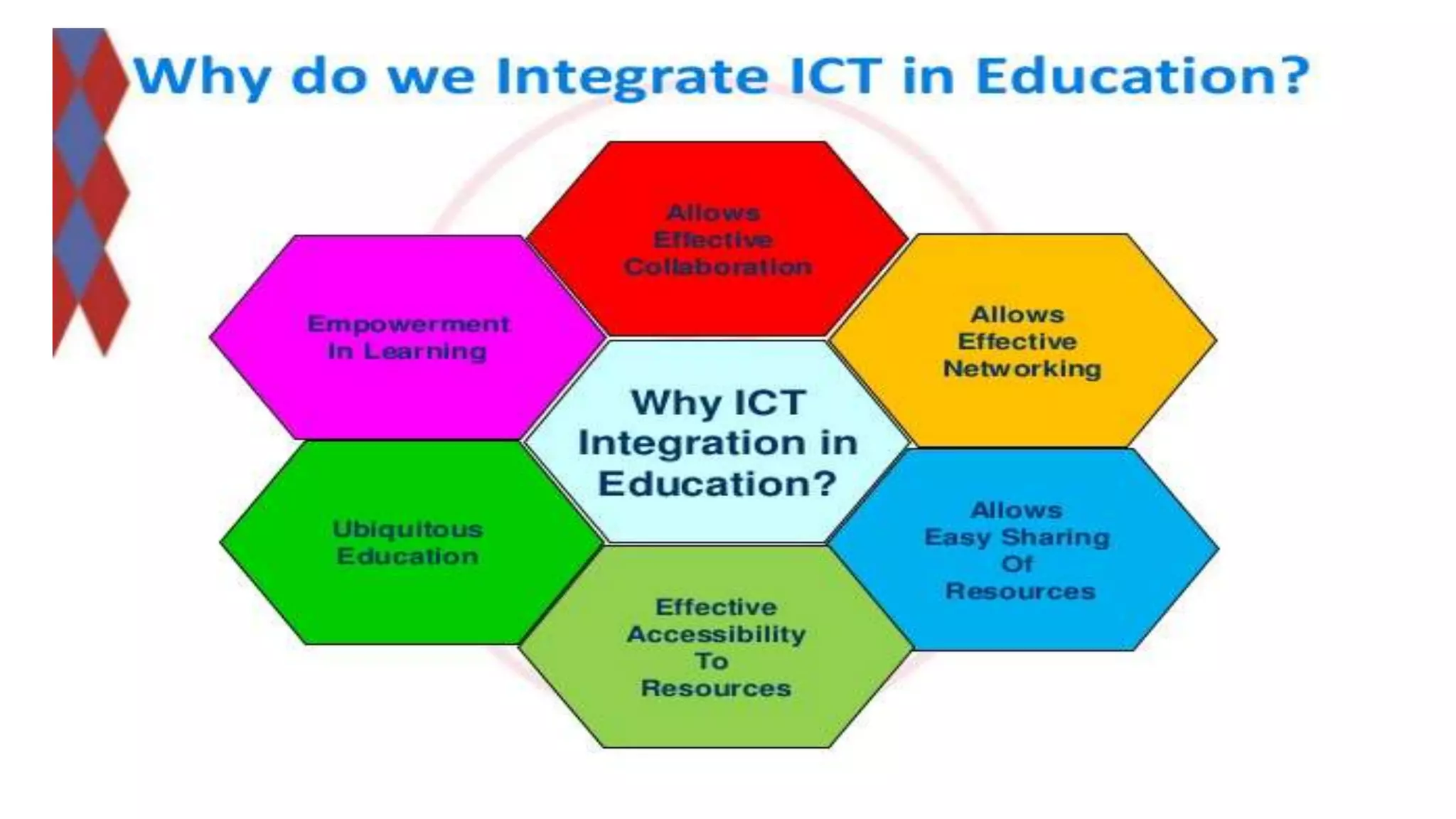 Why do we Integrate ICT in Education?

Allows Effective Collaboration

Empowerment In Learning

Allows Effective Networking

Why ICT Integration in Education?

Ubiquitous Education

Allows Easy Sharing Of Resources

Effective Accessibility To Resources